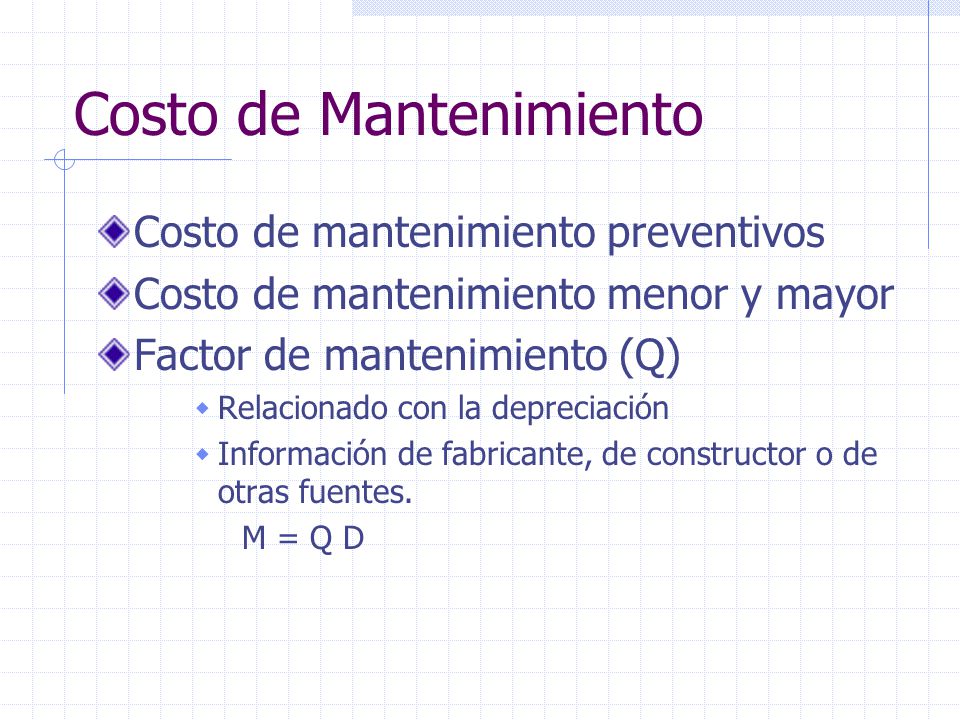 Costo de Mantenimiento

Costo de mantenimiento preventivos

Costo de mantenimiento menor y mayor

Factor de mantenimiento (Q)

Relacionado con la depreciación

Información de fabricante, de constructor o de otras fuentes.

$M = Q D$